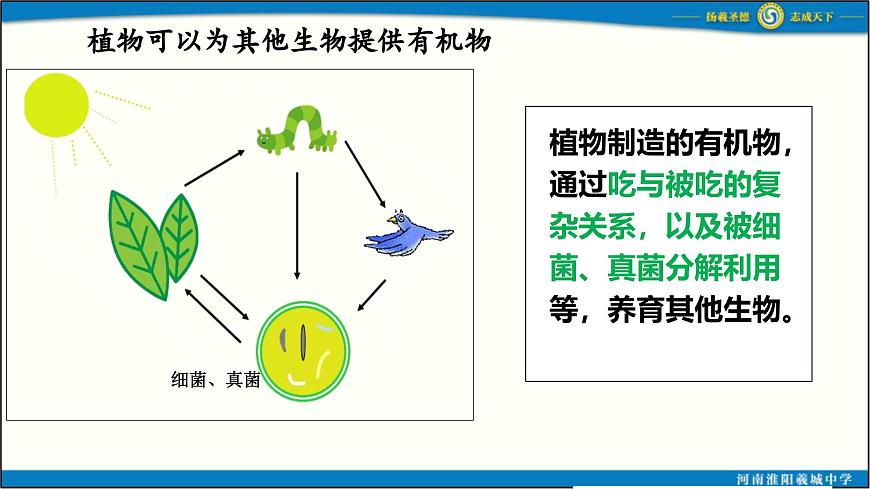 扬羲圣德 志成天下

植物可以为其他生物提供有机物

细菌、真菌

植物制造的有机物，通过吃与被吃的复杂关系，以及被细菌、真菌分解利用等，养育其他生物。

河南淮阳羲城中学